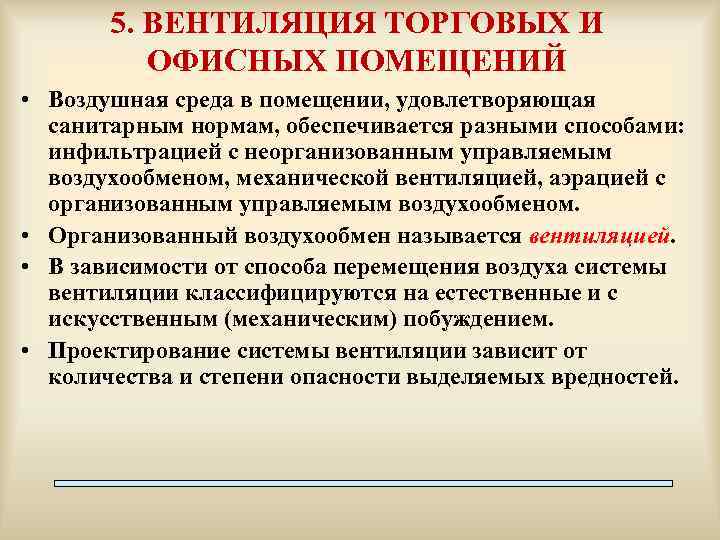 5. ВЕНТИЛЯЦИЯ ТОРГОВЫХ И ОФИСНЫХ ПОМЕЩЕНИЙ

• Воздушная среда в помещении, удовлетворяющая санитарным нормам, обеспечивается разными способами: инфильтрацией с неорганизованным управляемым воздухообменом, механической вентиляцией, аэрацией с организованным управляемым воздухообменом.

• Организованный воздухообмен называется вентиляцией.

• В зависимости от способа перемещения воздуха системы вентиляции классифицируются на естественные и с искусственным (механическим) побуждением.

• Проектирование системы вентиляции зависит от количества и степени опасности выделяемых вредностей.